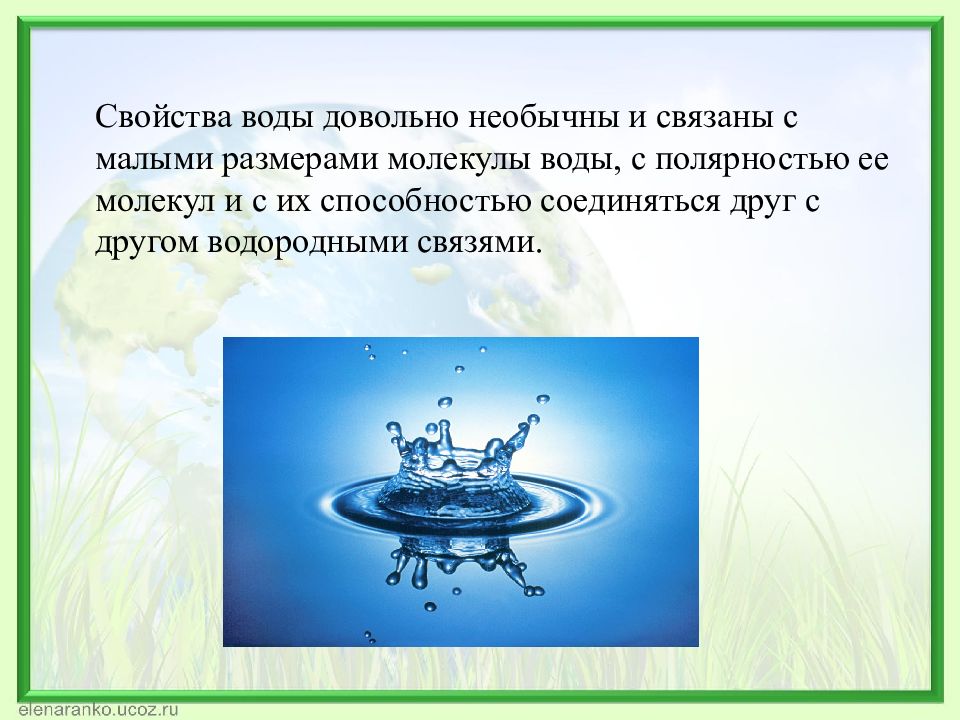 Свойства воды довольно необычны и связаны с малыми размерами молекулы воды, с полярностью ее молекул и с их способностью соединяться друг с другом водородными связями.

elenaranko.ucoz.ru